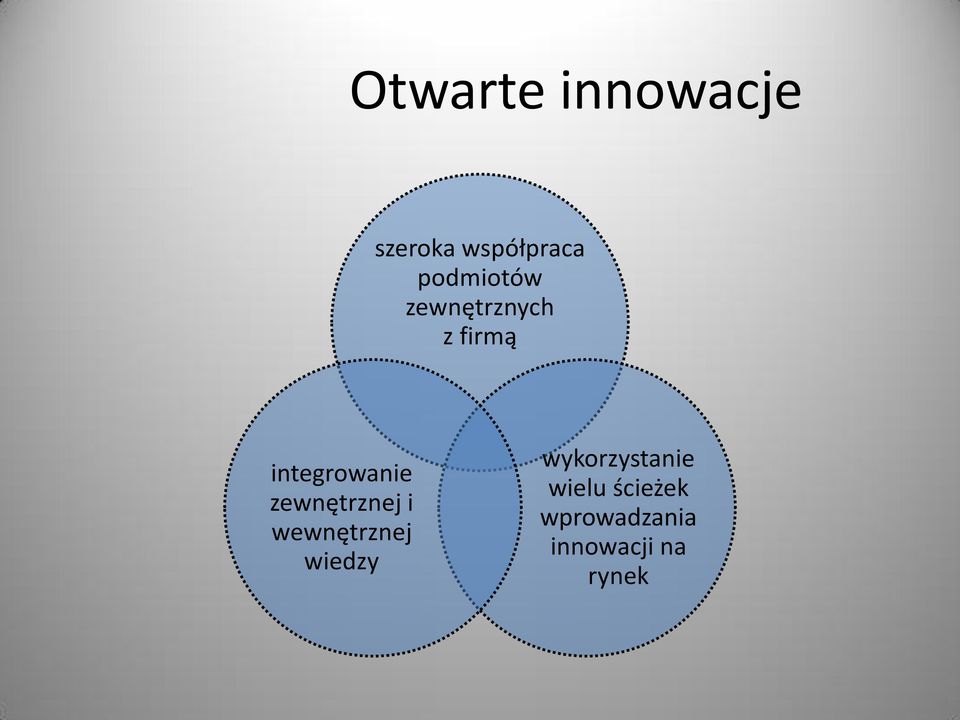 Otwarte innowacje

szeroka współpraca podmiotów zewnętrznych z firmą

integrowanie zewnętrznej i wewnętrznej wiedzy

wykorzystanie wielu ścieżek wprowadzania innowacji na rynek